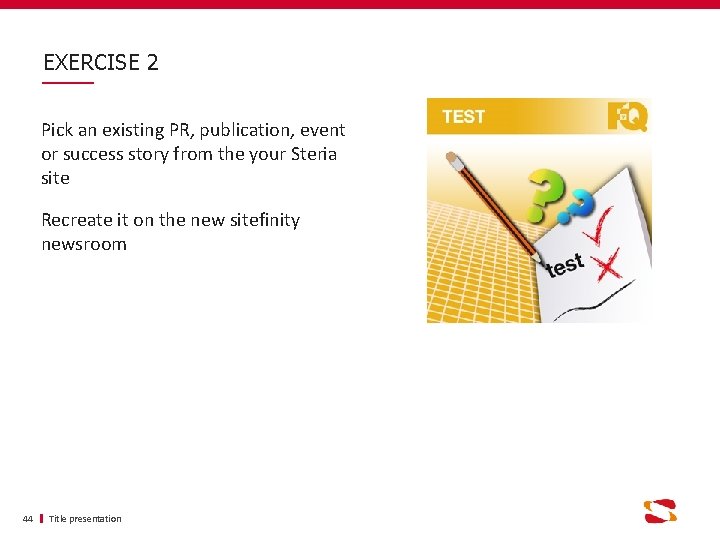 EXERCISE 2

Pick an existing PR, publication, event or success story from the your Steria site

Recreate it on the new sitefinity newsroom

TEST

FQ

test

44 Title presentation